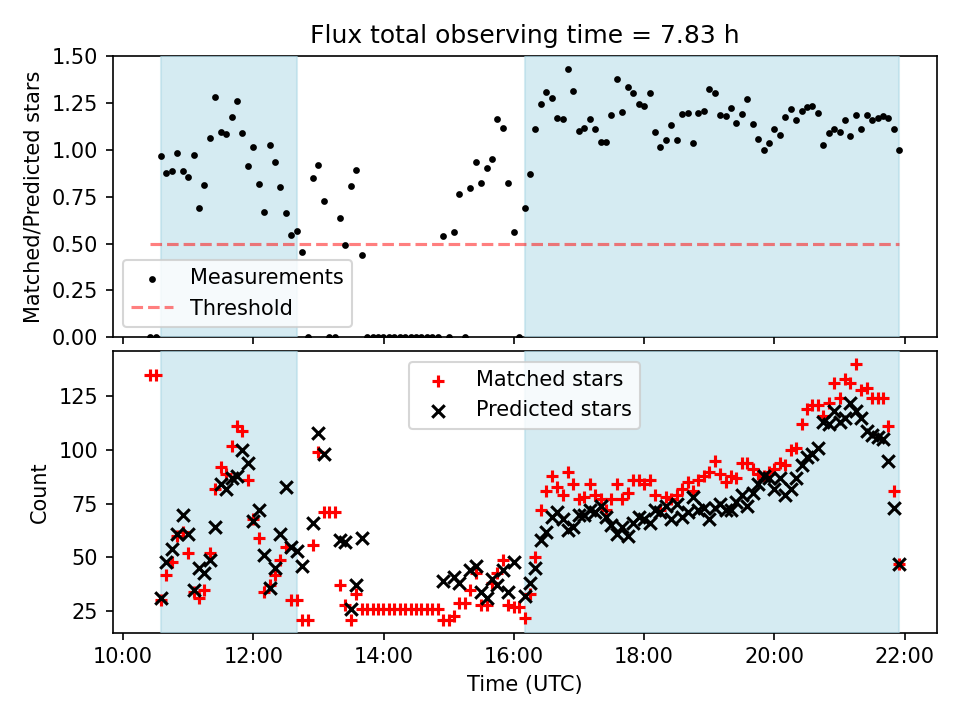 Flux total observing time = 7.83 h

Matched/Predicted stars

1.50
1.25
1.00
0.75
0.50
0.25
0.00

Measurements
Threshold

Count

125
100
75
50
25

Matched stars
Predicted stars

10:00
12:00
14:00
16:00
18:00
20:00
22:00

Time (UTC)